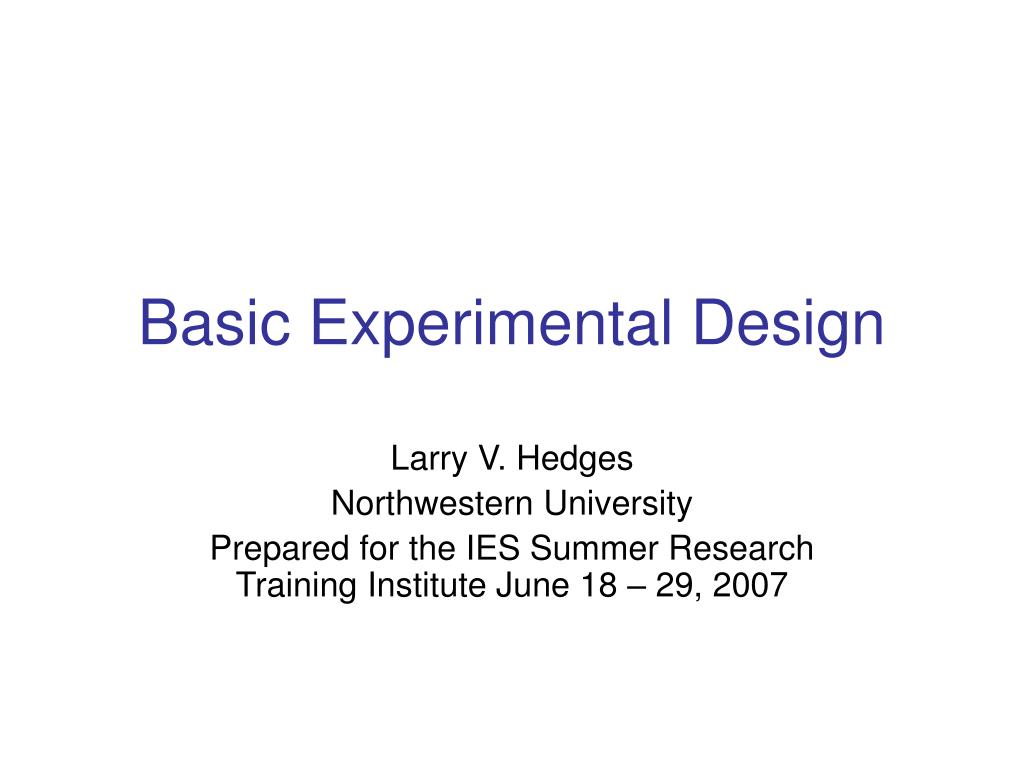 Basic Experimental Design

Larry V. Hedges
Northwestern University
Prepared for the IES Summer Research Training Institute June 18 – 29, 2007